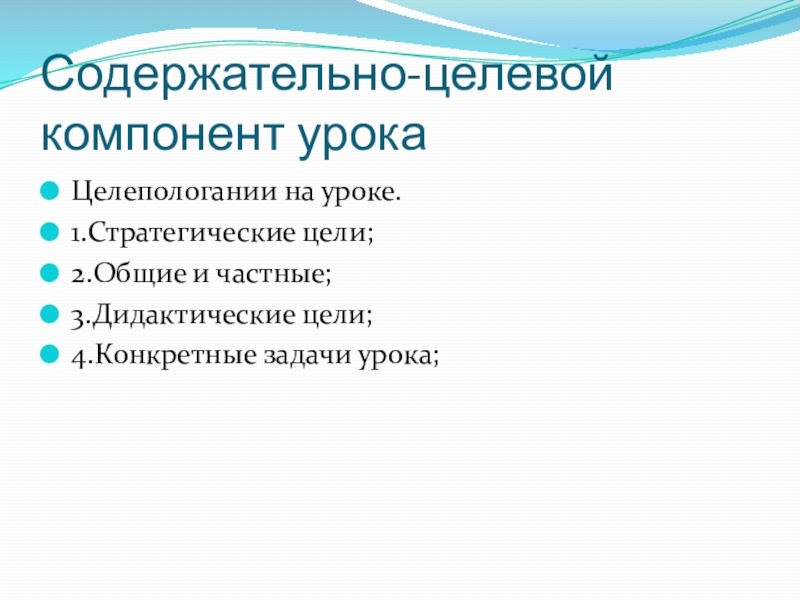 Содержательно-целевой компонент урока

Целепологании на уроке.
1.Стратегические цели;
2.Общие и частные;
3.Дидактические цели;
4.Конкретные задачи урока;